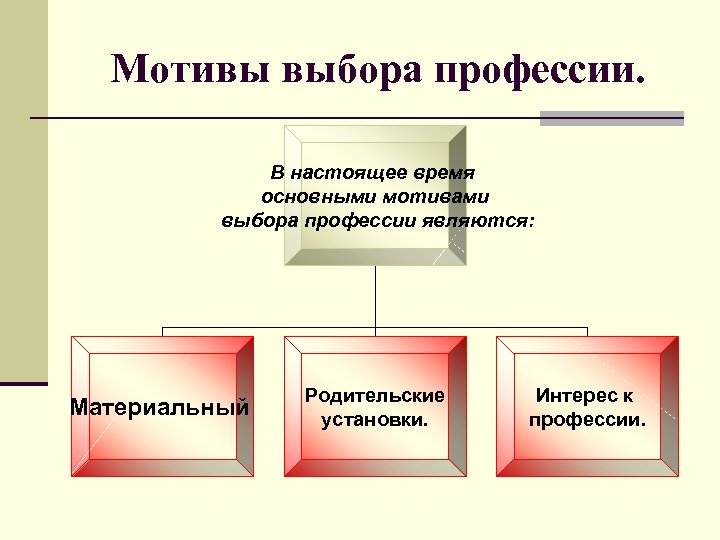 Мотивы выбора профессии.

В настоящее время основными мотивами выбора профессии являются:

Материальный

Родительские установки.

Интерес к профессии.